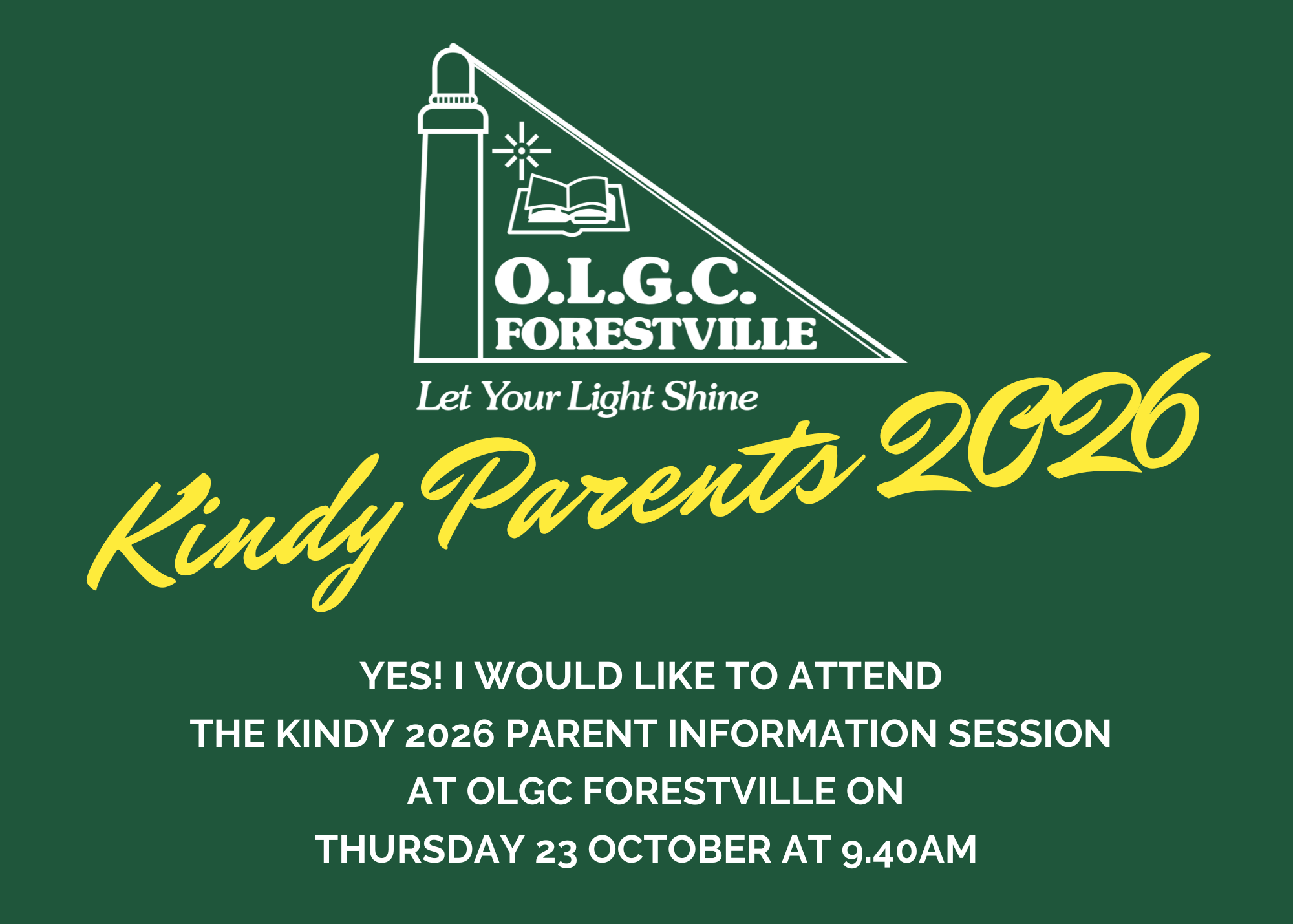 O.L.G.C.
FORESTVILLE

Let Your Light Shine

Kindy Parents 2026

YES! I WOULD LIKE TO ATTEND
THE KINDY 2026 PARENT INFORMATION SESSION
AT OLGC FORESTVILLE ON
THURSDAY 23 OCTOBER AT 9.40AM